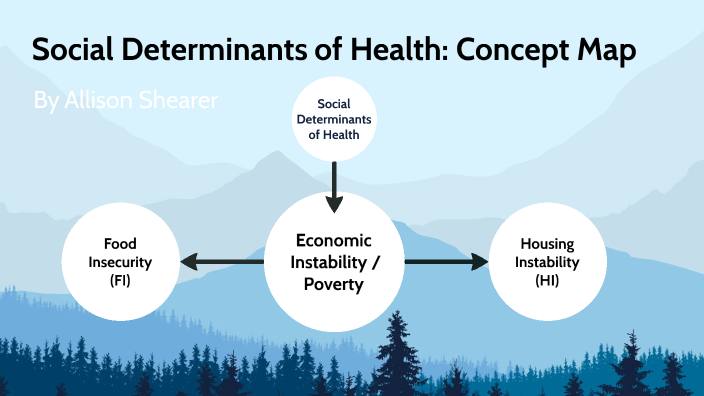 Social Determinants of Health: Concept Map

By Allison Shearer

Social Determinants of Health

Food Insecurity (FI)

Economic Instability / Poverty

Housing Instability (HI)